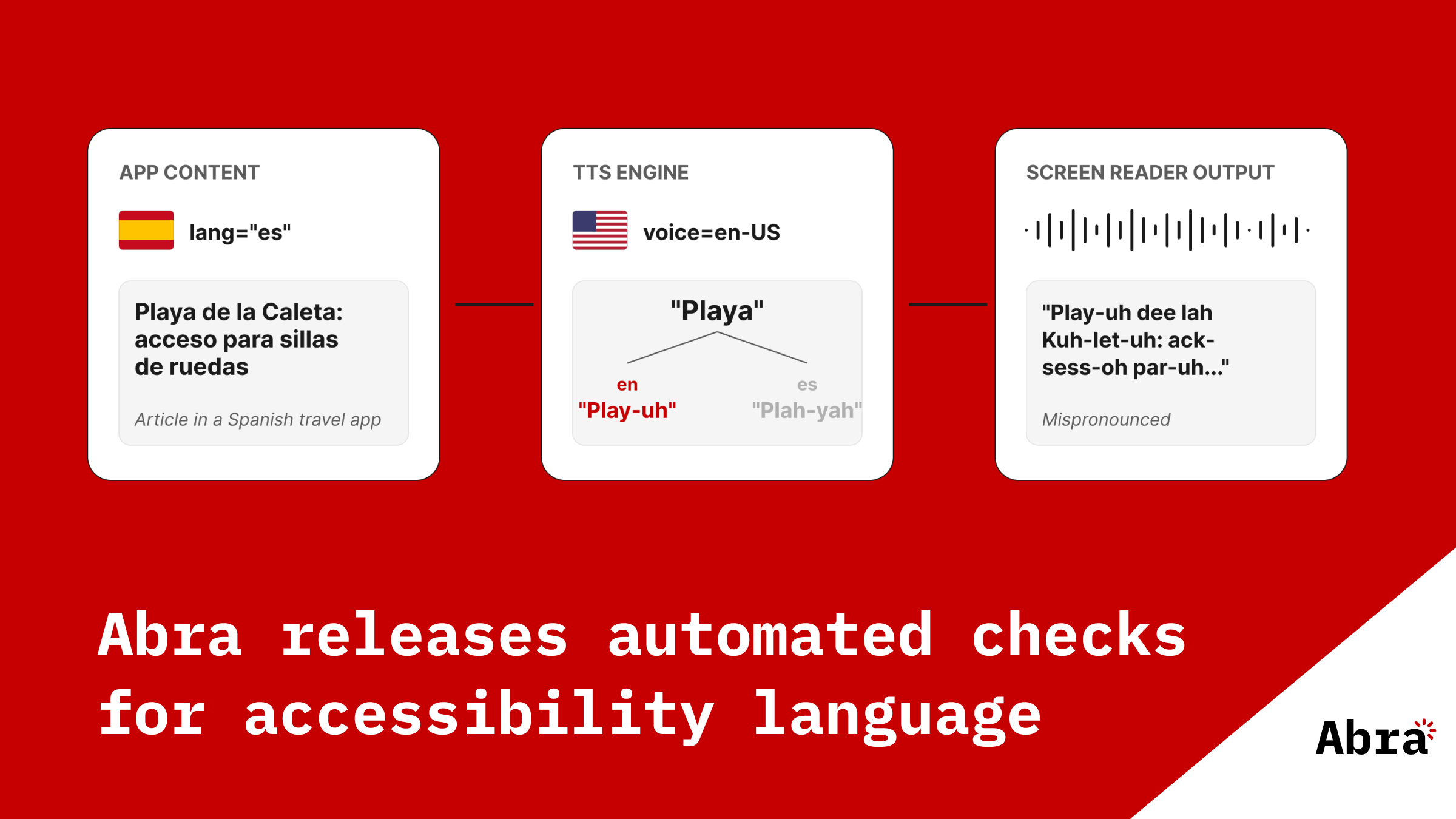 APP CONTENT

lang="es"

Playa de la Caleta: acceso para sillas de ruedas

Article in a Spanish travel app

TTS ENGINE

voice=en-US

"Playa"

en
"Play-uh"

es
"Plah-yah"

SCREEN READER OUTPUT

"Play-uh dee lah Kuh-let-uh: ack-sess-oh par-uh..."

Mispronounced

Abra releases automated checks for accessibility language

Abra